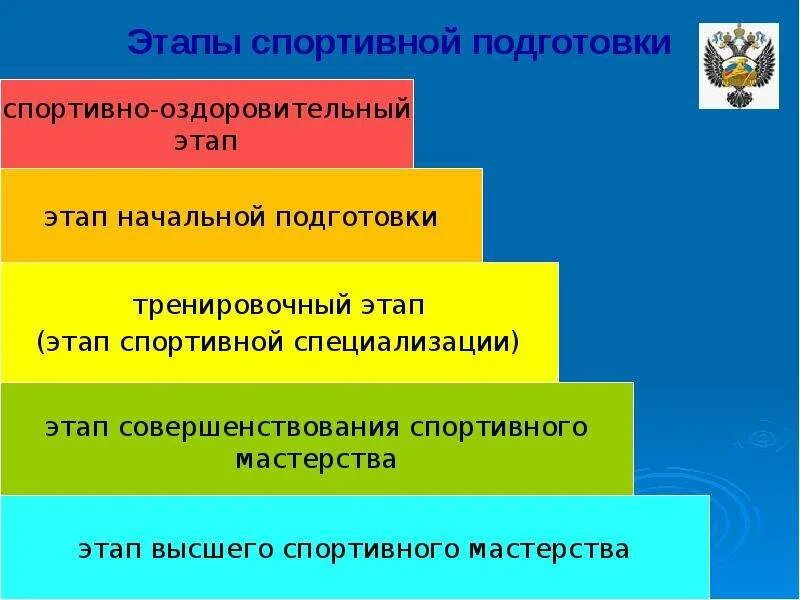 Этапы спортивной подготовки

спортивно-оздоровительный этап

этап начальной подготовки

тренировочный этап (этап спортивной специализации)

этап совершенствования спортивного мастерства

этап высшего спортивного мастерства